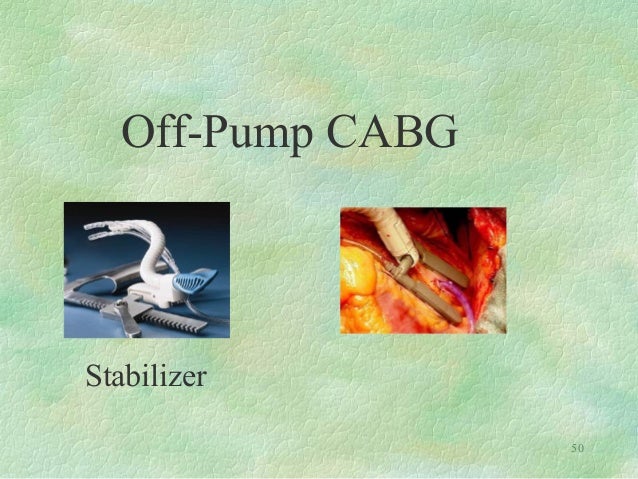 Off-Pump CABG

Stabilizer

50